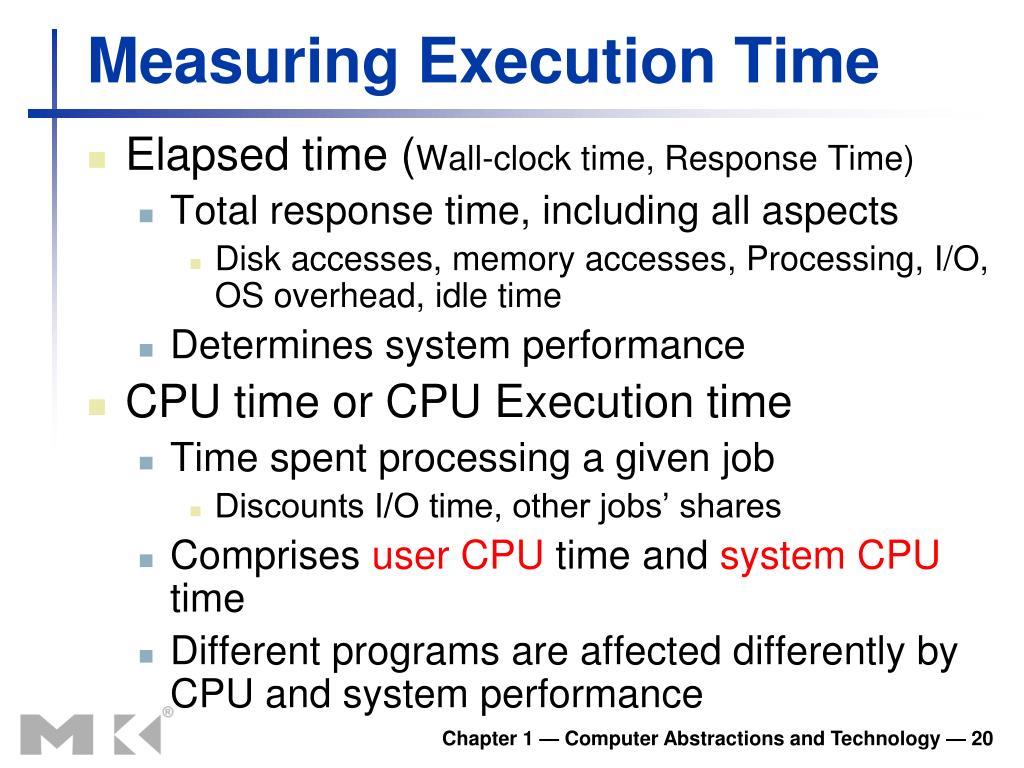 Measuring Execution Time

Elapsed time (Wall-clock time, Response Time)

Total response time, including all aspects

Disk accesses, memory accesses, Processing, I/O, OS overhead, idle time

Determines system performance

CPU time or CPU Execution time

Time spent processing a given job

Discounts I/O time, other jobs' shares

Comprises user CPU time and system CPU time

Different programs are affected differently by CPU and system performance

MK®

Chapter 1 — Computer Abstractions and Technology — 20